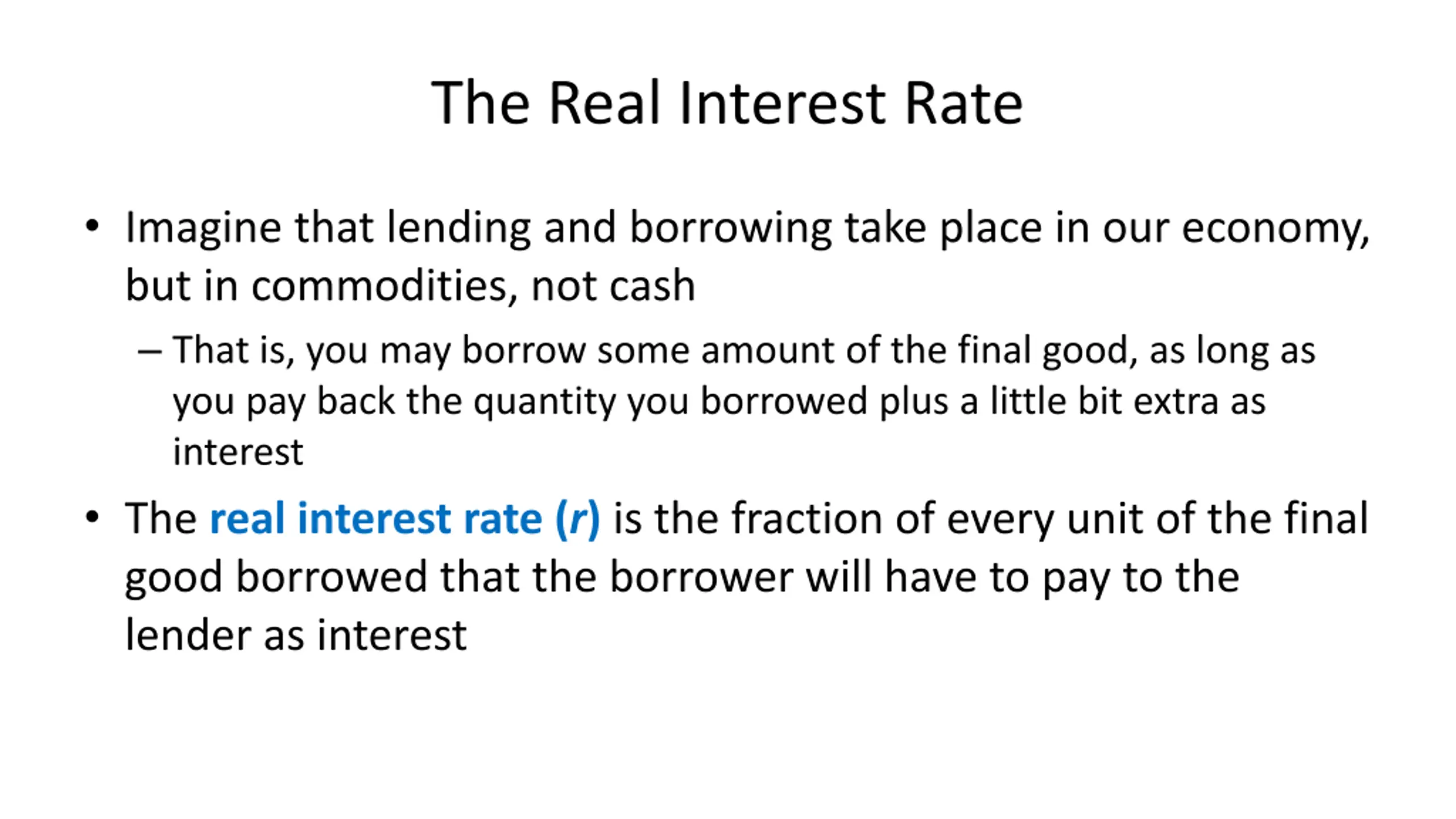 The Real Interest Rate

• Imagine that lending and borrowing take place in our economy, but in commodities, not cash

– That is, you may borrow some amount of the final good, as long as you pay back the quantity you borrowed plus a little bit extra as interest

• The real interest rate ($r$) is the fraction of every unit of the final good borrowed that the borrower will have to pay to the lender as interest